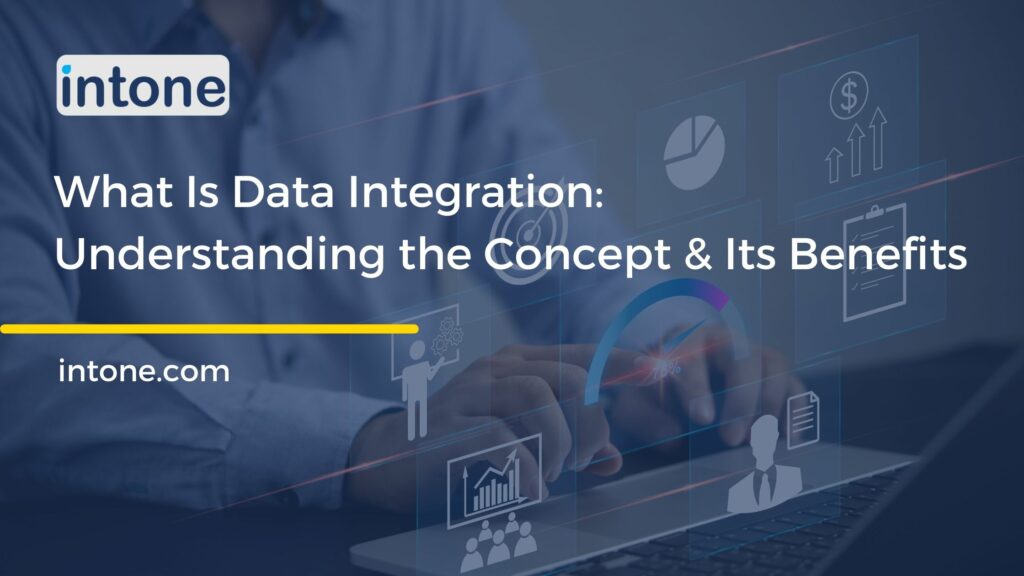 intone

What Is Data Integration: Understanding the Concept & Its Benefits

intone.com